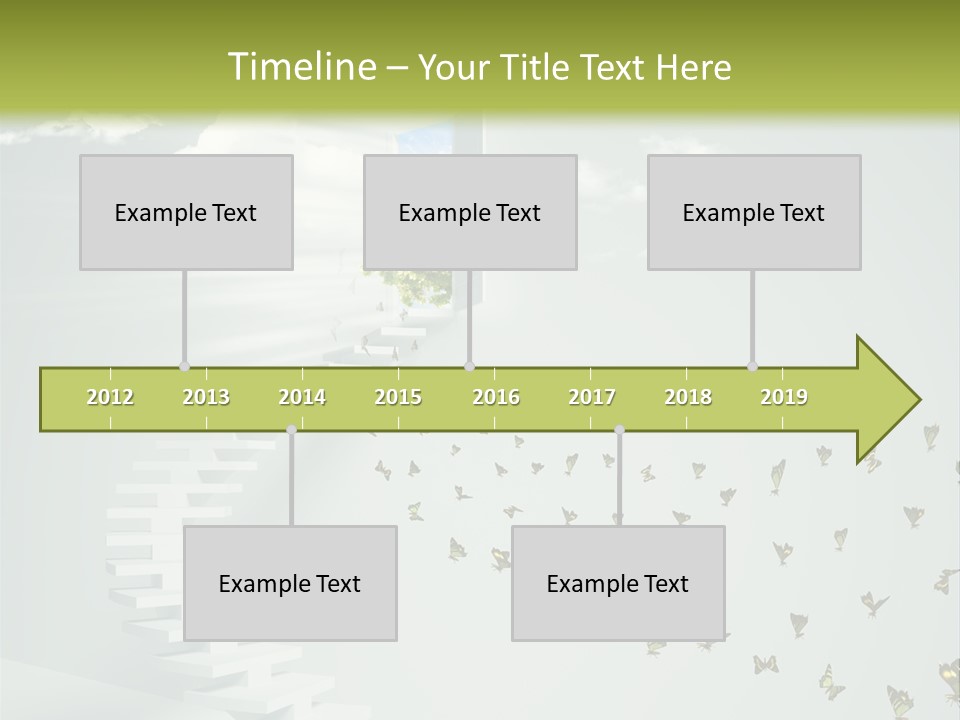 Timeline – Your Title Text Here

Example Text

Example Text

Example Text

2012 2013 2014 2015 2016 2017 2018 2019

Example Text

Example Text